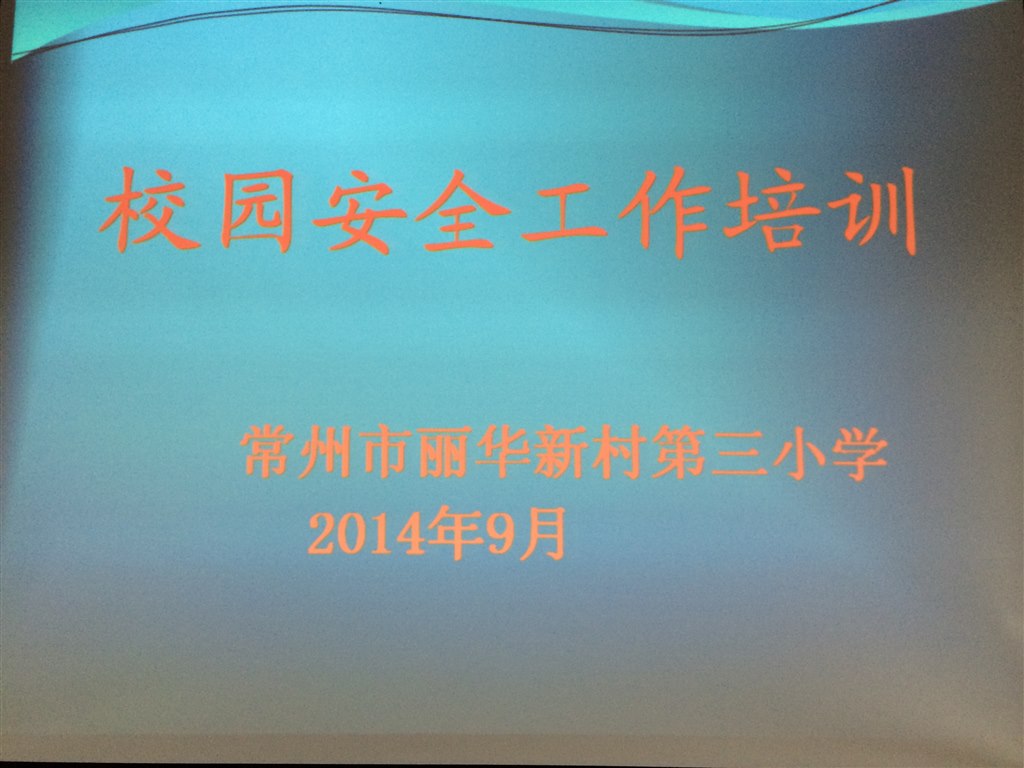 校园安全工作培训

常州市丽华新村第三小学
2014年9月